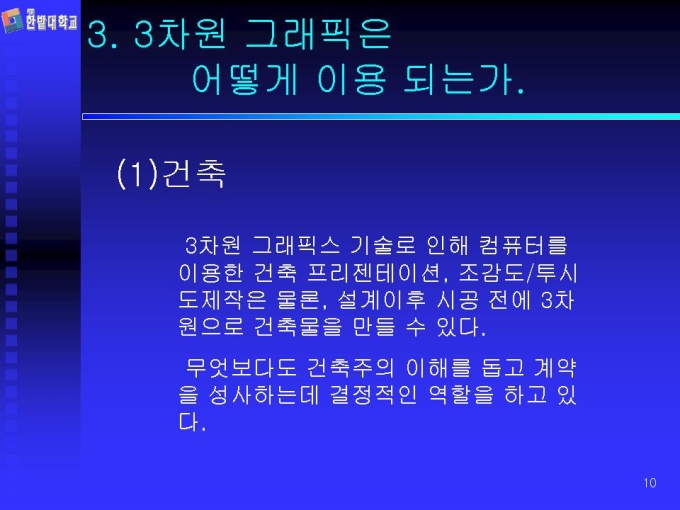 한밭대학교

3. 3차원 그래픽은 어떻게 이용 되는가.

(1)건축

3차원 그래픽스 기술로 인해 컴퓨터를 이용한 건축 프리젠테이션, 조감도/투시도제작은 물론, 설계이후 시공 전에 3차원으로 건축물을 만들 수 있다.

무엇보다도 건축주의 이해를 돕고 계약을 성사하는데 결정적인 역할을 하고 있다.

10